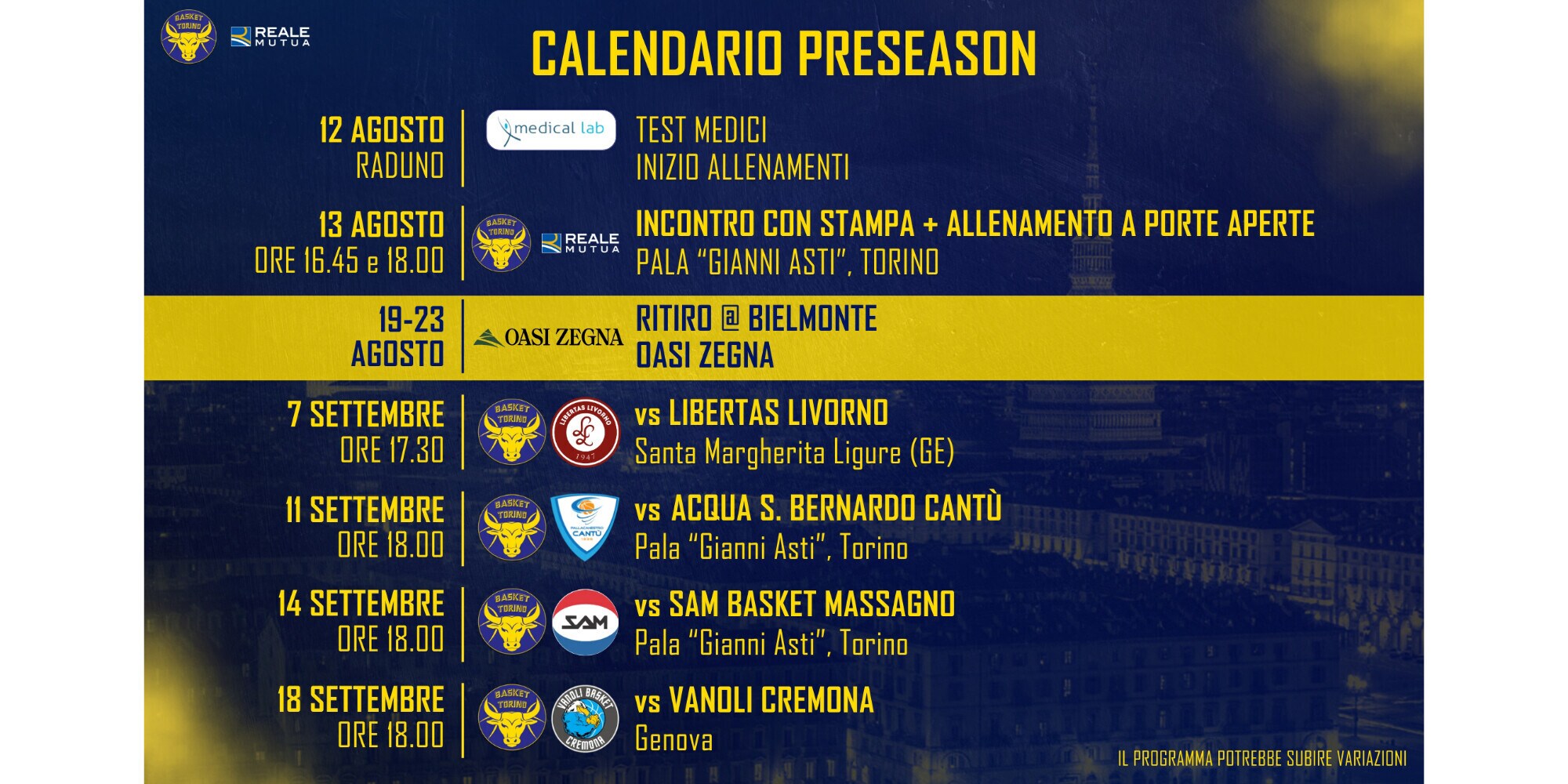 BASKET TORINO

REALE MUTUA

CALENDARIO PRESEASON

12 AGOSTO
RADUNO

medical lab

TEST MEDICI
INIZIO ALLENAMENTI

13 AGOSTO
ORE 16.45 e 18.00

BASKET TORINO

REALE MUTUA

INCONTRO CON STAMPA + ALLENAMENTO A PORTE APERTE
PALA "GIANNI ASTI", TORINO

19-23
AGOSTO

OASI ZEGNA

RITIRO @ BIELMONTE
OASI ZEGNA

7 SETTEMBRE
ORE 17.30

BASKET TORINO

LIBERTAS LIVORNO 1947

vs LIBERTAS LIVORNO
Santa Margherita Ligure (GE)

11 SETTEMBRE
ORE 18.00

BASKET TORINO

PALLACANESTRO CANTÙ

vs ACQUA S. BERNARDO CANTÙ
Pala "Gianni Asti", Torino

14 SETTEMBRE
ORE 18.00

BASKET TORINO

SAM

vs SAM BASKET MASSAGNO
Pala "Gianni Asti", Torino

18 SETTEMBRE
ORE 18.00

BASKET TORINO

VANOLI BASKET CREMONA

vs VANOLI CREMONA
Genova

IL PROGRAMMA POTREBBE SUBIRE VARIAZIONI